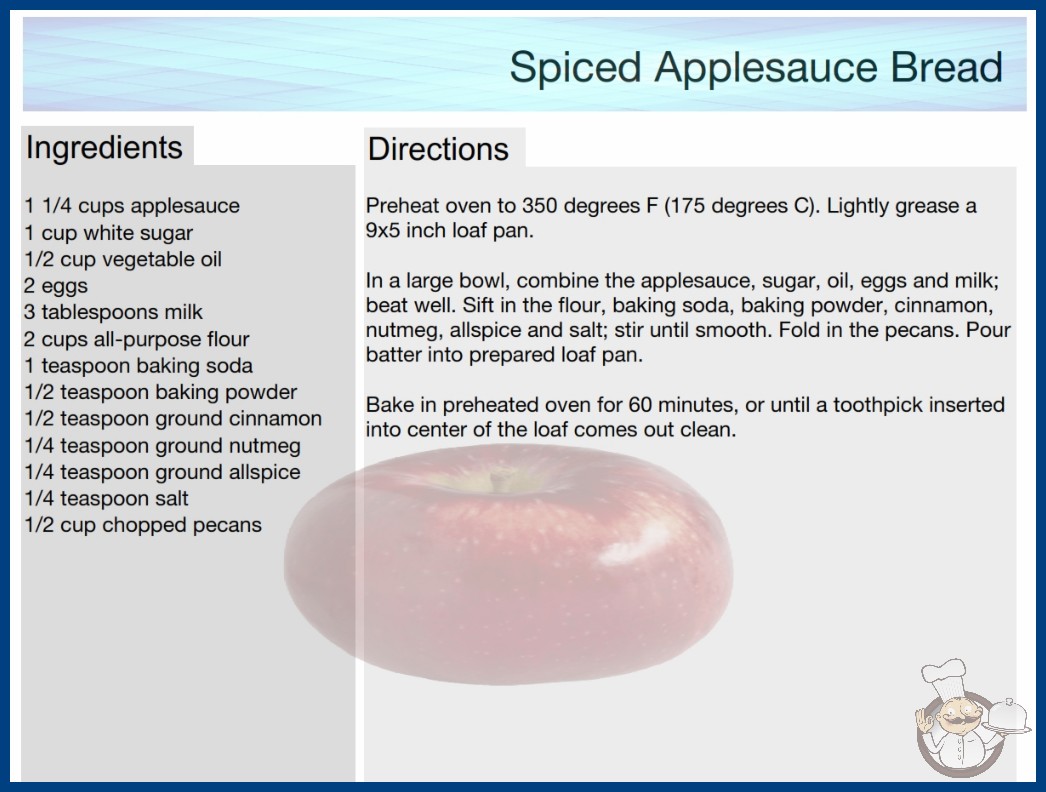 Spiced Applesauce Bread

Ingredients

1 1/4 cups applesauce
1 cup white sugar
1/2 cup vegetable oil
2 eggs
3 tablespoons milk
2 cups all-purpose flour
1 teaspoon baking soda
1/2 teaspoon baking powder
1/2 teaspoon ground cinnamon
1/4 teaspoon ground nutmeg
1/4 teaspoon ground allspice
1/4 teaspoon salt
1/2 cup chopped pecans

Directions

Preheat oven to 350 degrees F (175 degrees C). Lightly grease a 9x5 inch loaf pan.

In a large bowl, combine the applesauce, sugar, oil, eggs and milk; beat well. Sift in the flour, baking soda, baking powder, cinnamon, nutmeg, allspice and salt; stir until smooth. Fold in the pecans. Pour batter into prepared loaf pan.

Bake in preheated oven for 60 minutes, or until a toothpick inserted into center of the loaf comes out clean.